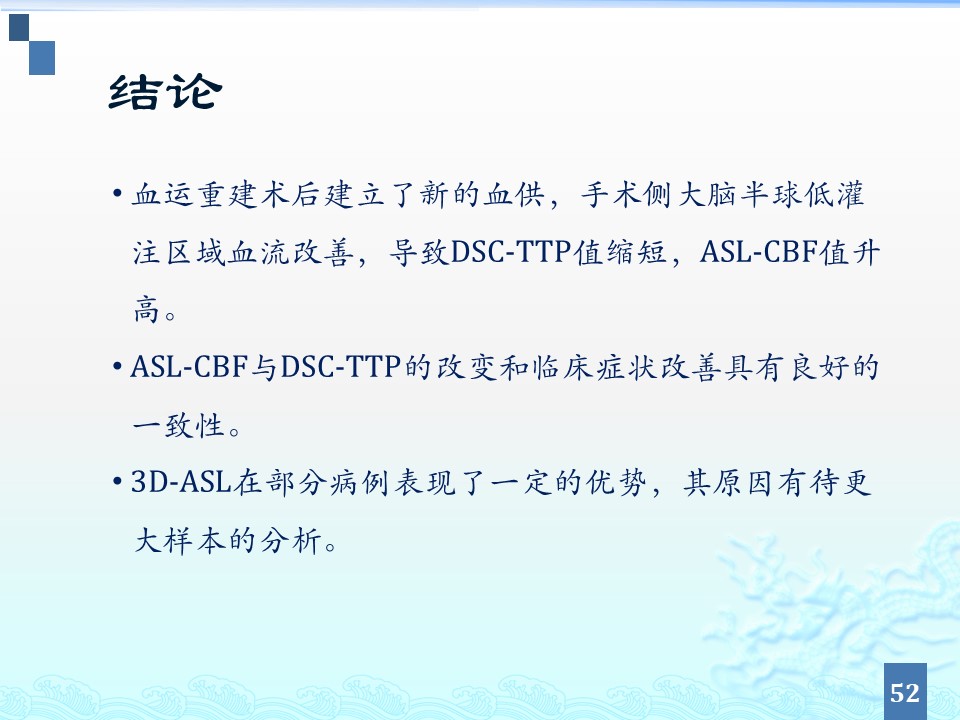 结论

• 血运重建术后建立了新的血供，手术侧大脑半球低灌注区域血流改善，导致DSC-TTP值缩短，ASL-CBF值升高。

• ASL-CBF与DSC-TTP的改变和临床症状改善具有良好的一致性。

• 3D-ASL在部分病例表现了一定的优势，其原因有待更大样本的分析。

52